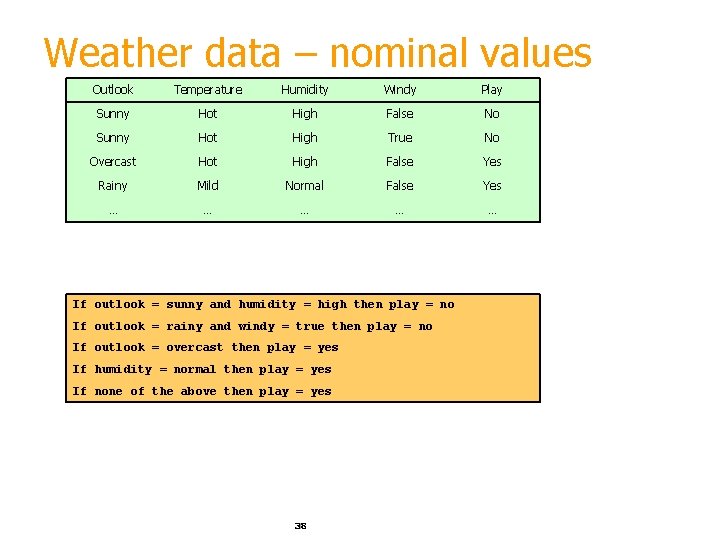 Weather data – nominal values

| Outlook | Temperature | Humidity | Windy | Play |
|---|---|---|---|---|
| Sunny | Hot | High | False | No |
| Sunny | Hot | High | True | No |
| Overcast | Hot | High | False | Yes |
| Rainy | Mild | Normal | False | Yes |
| … | … | … | … | … |

If outlook = sunny and humidity = high then play = no
If outlook = rainy and windy = true then play = no
If outlook = overcast then play = yes
If humidity = normal then play = yes
If none of the above then play = yes

38